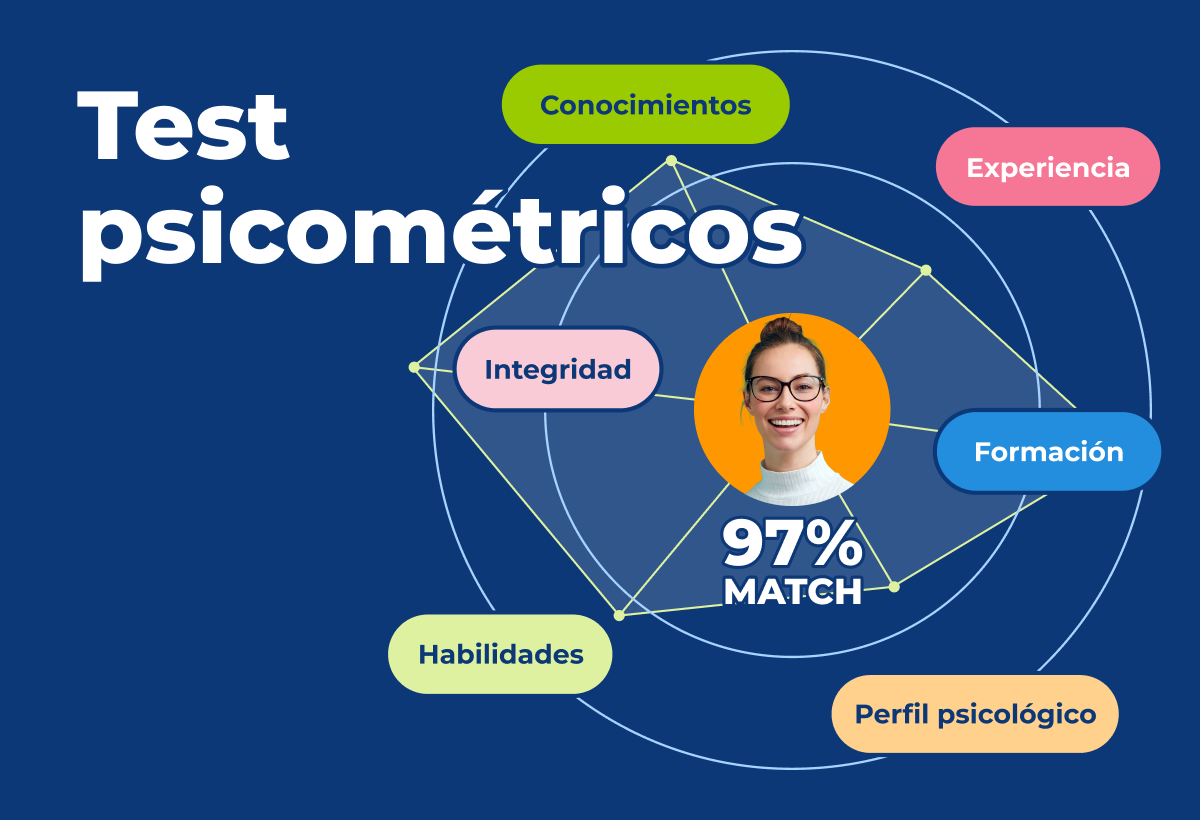 Test psicométricos

Conocimientos

Experiencia

Integridad

Formación

97%
MATCH

Habilidades

Perfil psicológico